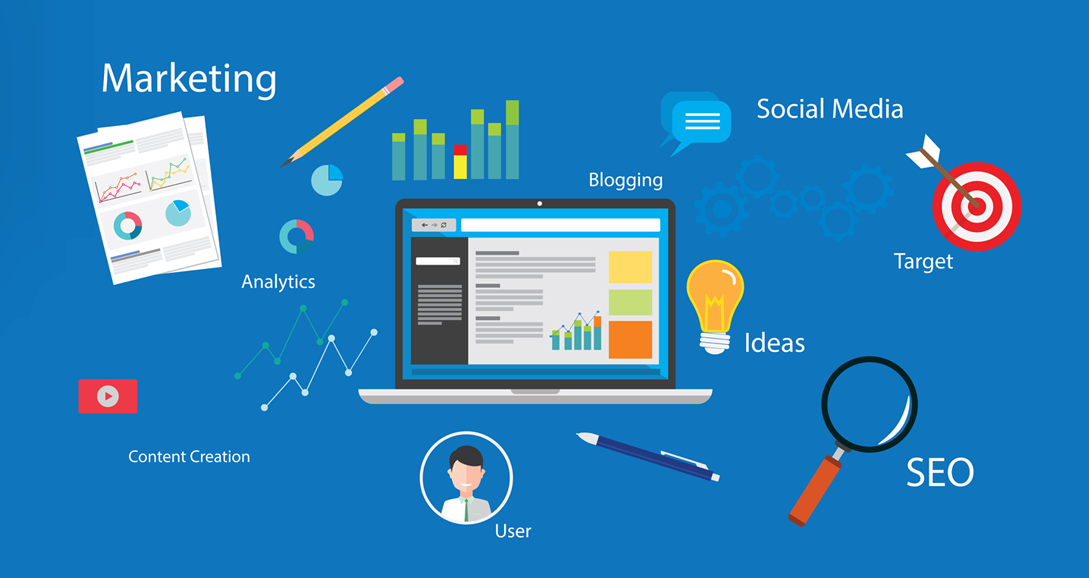 Marketing

Social Media

Blogging

Target

Analytics

Ideas

Content Creation

SEO

User